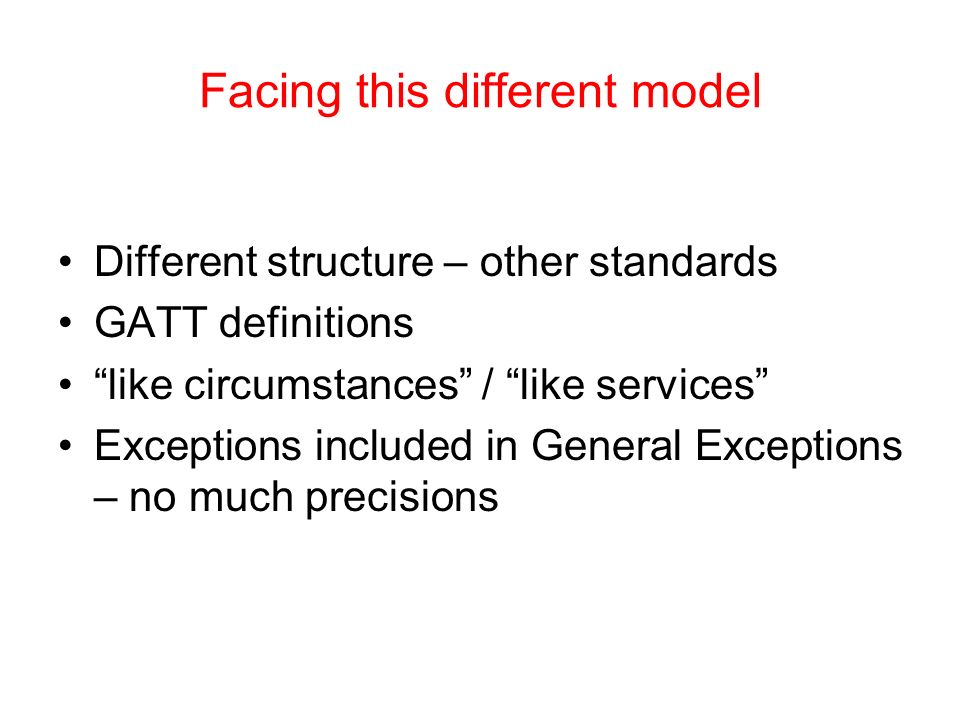 Facing this different model

• Different structure – other standards
• GATT definitions
• “like circumstances” / “like services”
• Exceptions included in General Exceptions – no much precisions